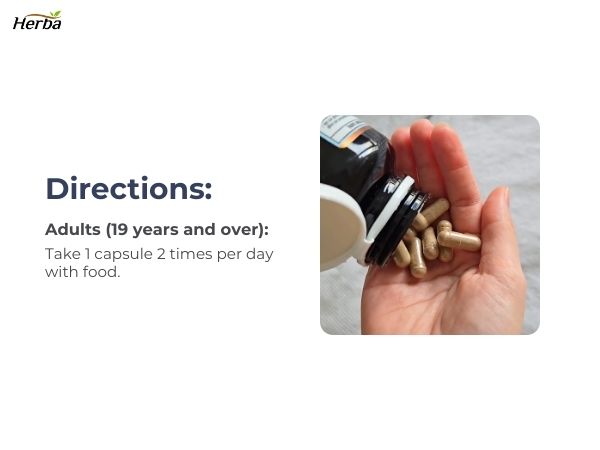 Herba

Directions:

Adults (19 years and over):

Take 1 capsule 2 times per day with food.